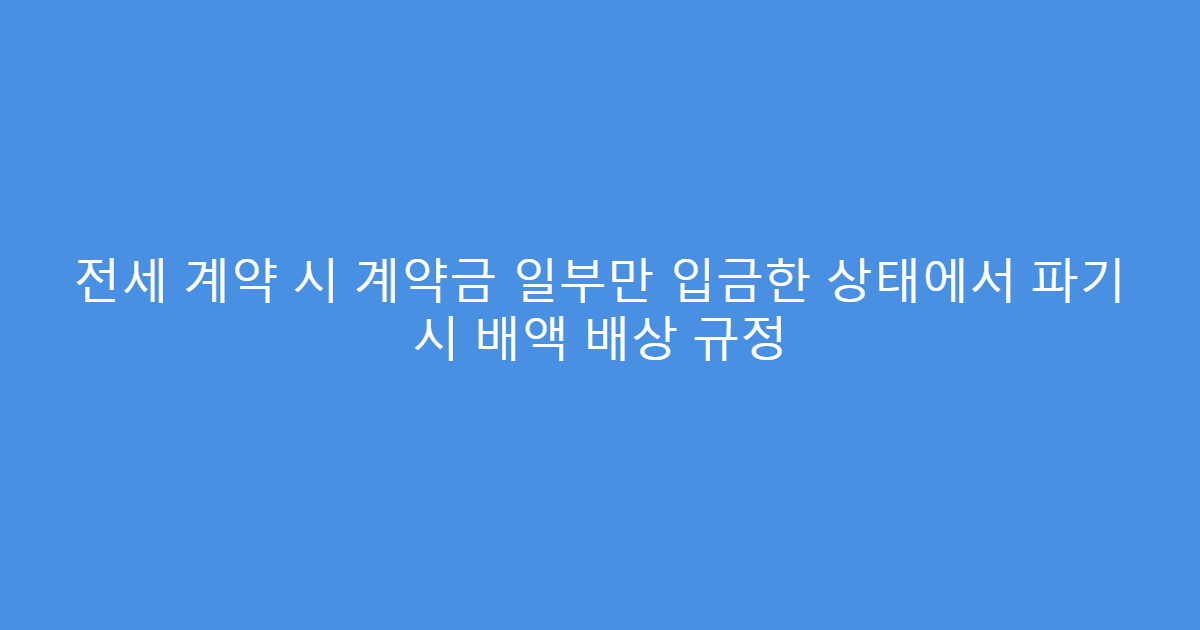 전세 계약 시 계약금 일부만 입금한 상태에서 파기 시 배액 배상 규정